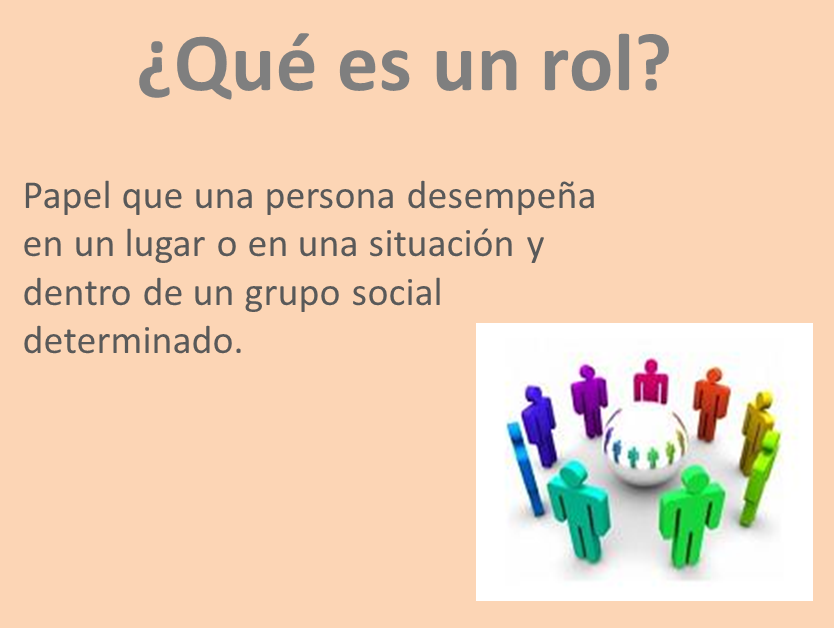 ¿Qué es un rol?

Papel que una persona desempeña en un lugar o en una situación y dentro de un grupo social determinado.